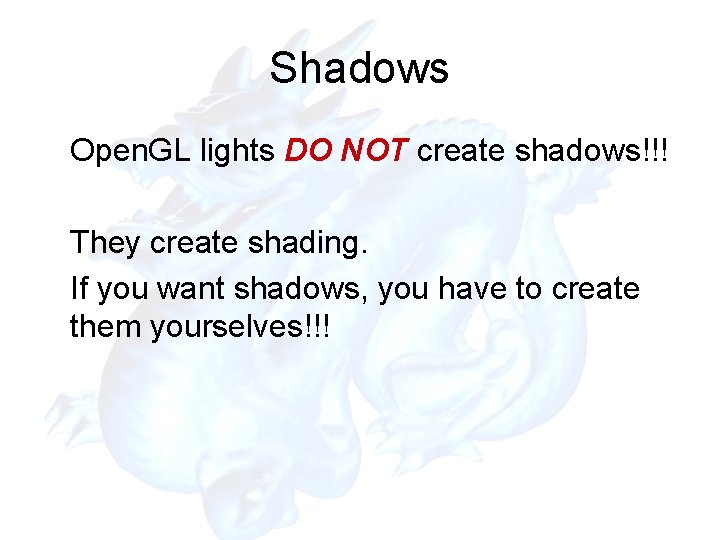 Shadows

OpenGL lights DO NOT create shadows!!!

They create shading.

If you want shadows, you have to create them yourselves!!!